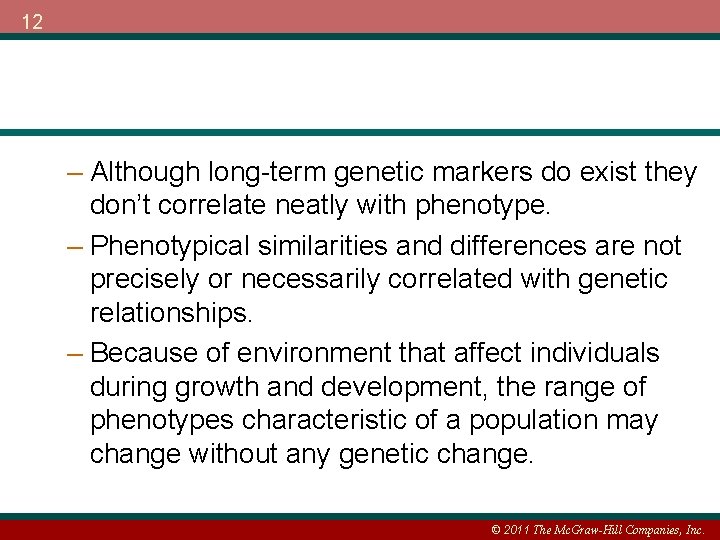 12

– Although long-term genetic markers do exist they don’t correlate neatly with phenotype.

– Phenotypical similarities and differences are not precisely or necessarily correlated with genetic relationships.

– Because of environment that affect individuals during growth and development, the range of phenotypes characteristic of a population may change without any genetic change.

© 2011 The McGraw-Hill Companies, Inc.